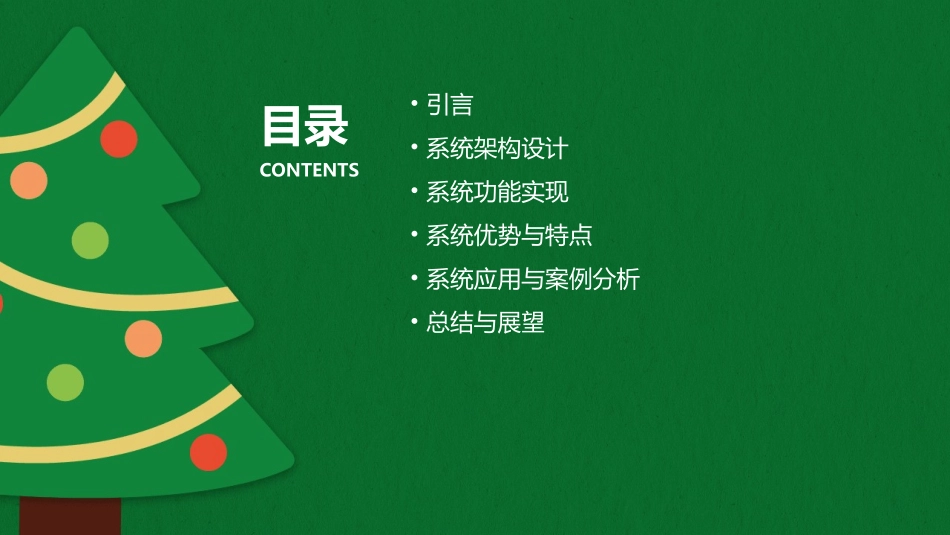 目录
CONTENTS

• 引言
• 系统架构设计
• 系统功能实现
• 系统优势与特点
• 系统应用与案例分析
• 总结与展望